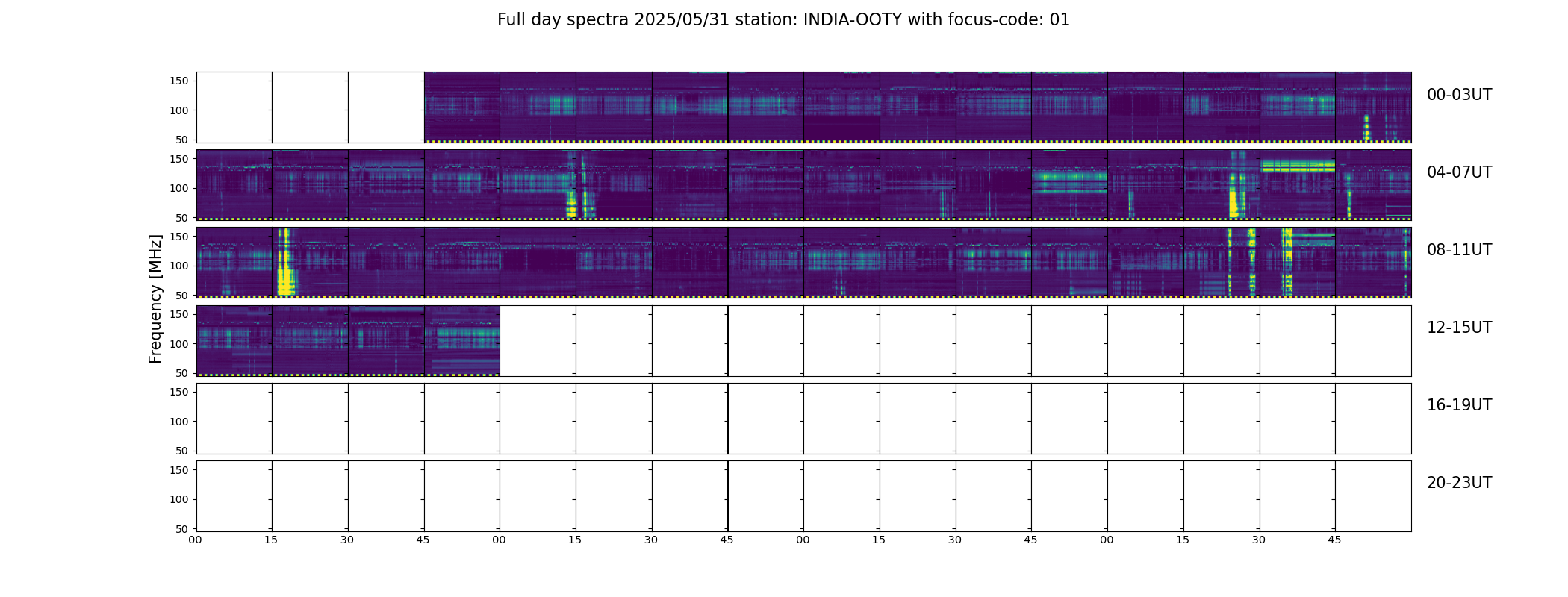 Full day spectra 2025/05/31 station: INDIA-OOTY with focus-code: 01

Frequency [MHz]

150
100
50
00-03UT

150
100
50
04-07UT

150
100
50
08-11UT

150
100
50
12-15UT

150
100
50
16-19UT

150
100
50
20-23UT

00 15 30 45 00 15 30 45 00 15 30 45 00 15 30 45